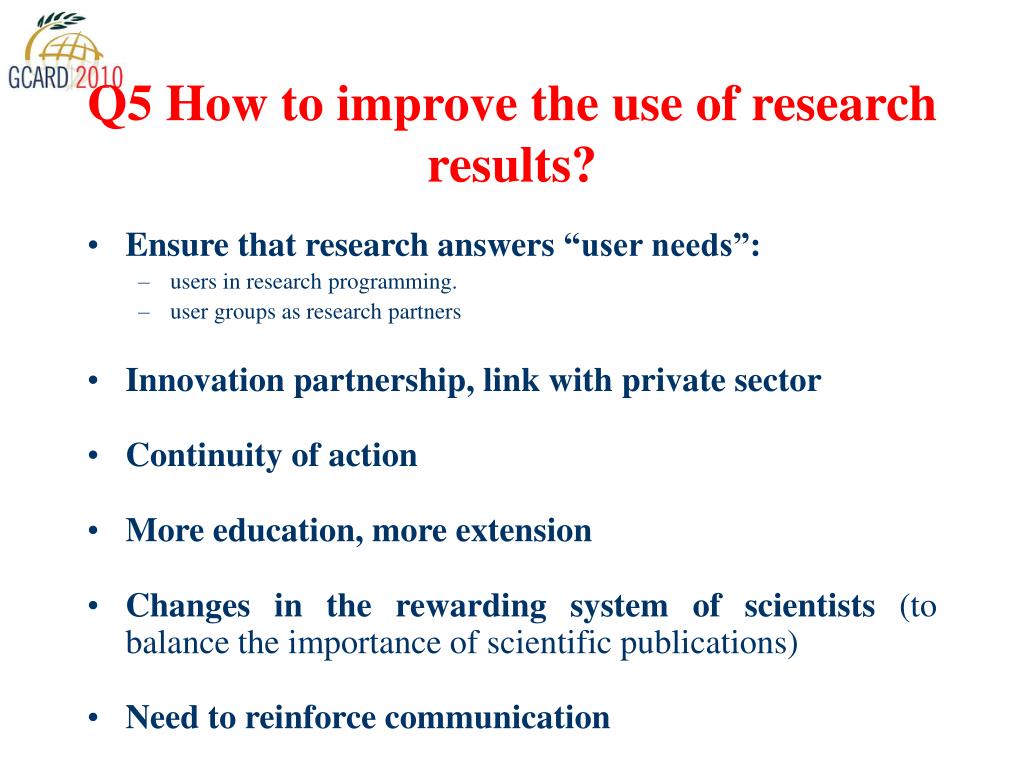 GCARD 2010

Q5 How to improve the use of research results?

• Ensure that research answers “user needs”:
– users in research programming.
– user groups as research partners

• Innovation partnership, link with private sector

• Continuity of action

• More education, more extension

• Changes in the rewarding system of scientists (to balance the importance of scientific publications)

• Need to reinforce communication